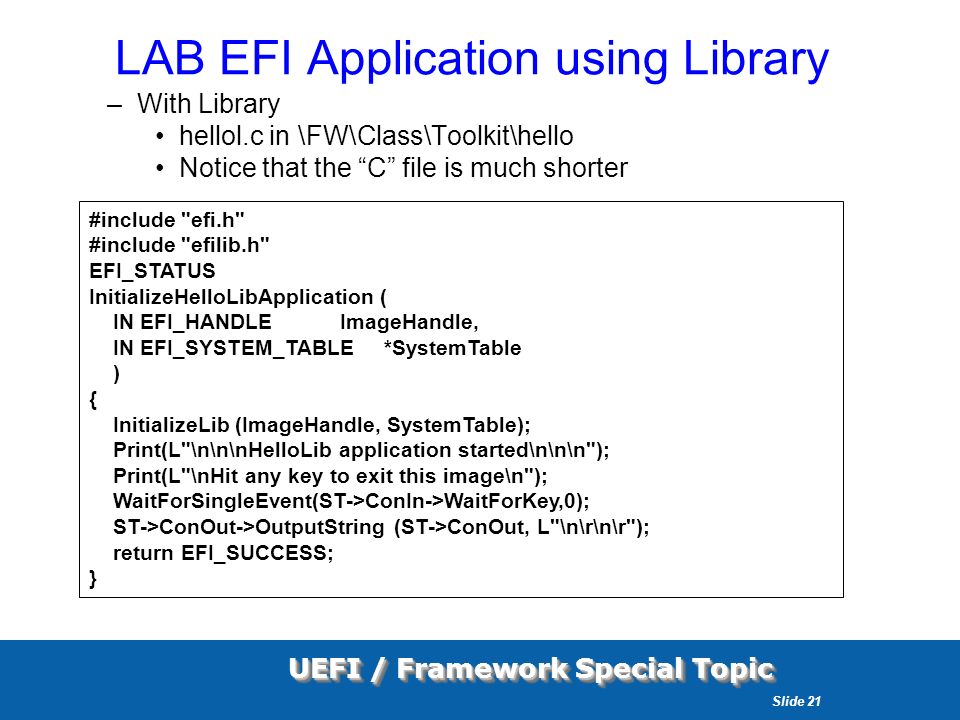 LAB EFI Application using Library

– With Library
• hellol.c in \FW\Class\Toolkit\hello
• Notice that the “C” file is much shorter

#include "efi.h"
#include "efilib.h"
EFI_STATUS
InitializeHelloLibApplication (
IN EFI_HANDLE ImageHandle,
IN EFI_SYSTEM_TABLE *SystemTable
)
{
InitializeLib (ImageHandle, SystemTable);
Print(L"\n\n\nHelloLib application started\n\n\n");
Print(L"\nHit any key to exit this image\n");
WaitForSingleEvent(ST->ConIn->WaitForKey,0);
ST->ConOut->OutputString (ST->ConOut, L"\n\r\n\r");
return EFI_SUCCESS;
}

UEFI / Framework Special Topic

Slide 21